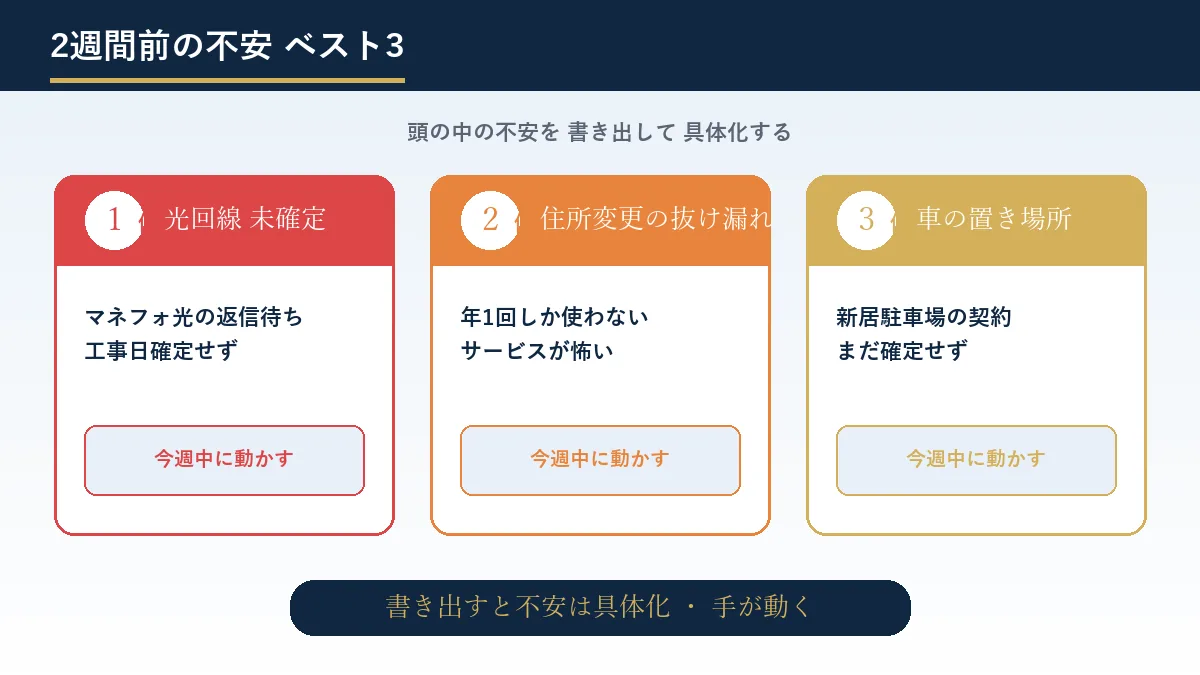 2週間前の不安 ベスト3

頭の中の不安を 書き出して 具体化する

1 光回線 未確定

マネフォ光の返信待ち
工事日確定せず

今週中に動かす

2 住所変更の抜け漏れ

年1回しか使わない
サービスが怖い

今週中に動かす

3 車の置き場所

新居駐車場の契約
まだ確定せず

今週中に動かす

書き出すと不安は具体化 ・ 手が動く